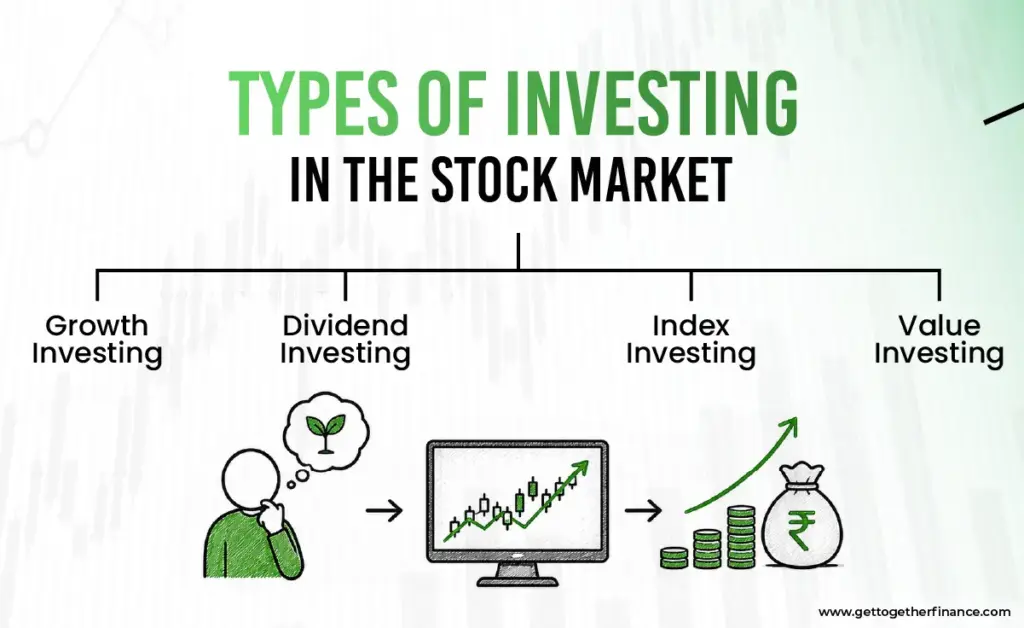 TYPES OF INVESTING
IN THE STOCK MARKET

Growth Investing

Dividend Investing

Index Investing

Value Investing

₹

www.gettogetherfinance.com